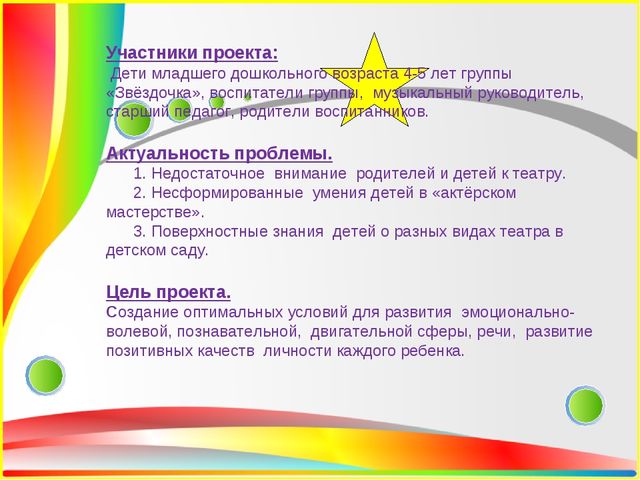 Участники проекта:
Дети младшего дошкольного возраста 4-5 лет группы «Звёздочка», воспитатели группы, музыкальный руководитель, старший педагог, родители воспитанников.

Актуальность проблемы.
1. Недостаточное внимание родителей и детей к театру.
2. Несформированные умения детей в «актёрском мастерстве».
3. Поверхностные знания детей о разных видах театра в детском саду.

Цель проекта.
Создание оптимальных условий для развития эмоционально-волевой, познавательной, двигательной сферы, речи, развитие позитивных качеств личности каждого ребенка.